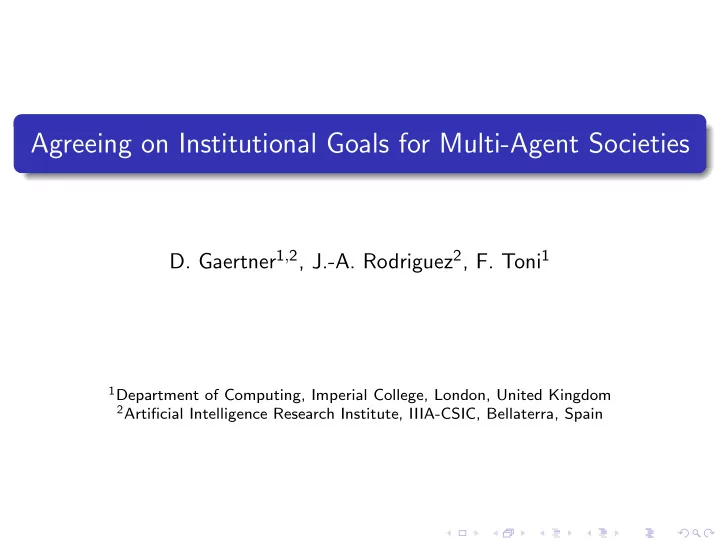 Agreeing on Institutional Goals for Multi-Agent Societies

D. Gaertner$^{1,2}$, J.-A. Rodriguez$^{2}$, F. Toni$^{1}$

$^{1}$Department of Computing, Imperial College, London, United Kingdom
$^{2}$Artificial Intelligence Research Institute, IIIA-CSIC, Bellaterra, Spain